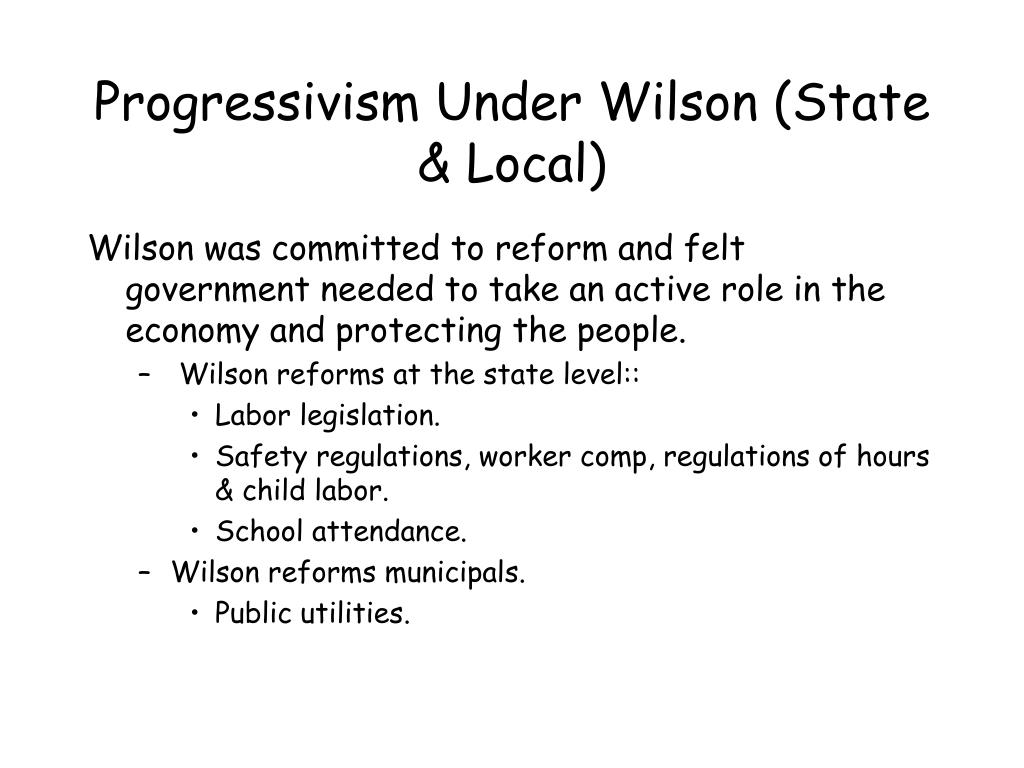 Progressivism Under Wilson (State & Local)

Wilson was committed to reform and felt government needed to take an active role in the economy and protecting the people.

– Wilson reforms at the state level::
  • Labor legislation.
  • Safety regulations, worker comp, regulations of hours & child labor.
  • School attendance.
– Wilson reforms municipals.
  • Public utilities.